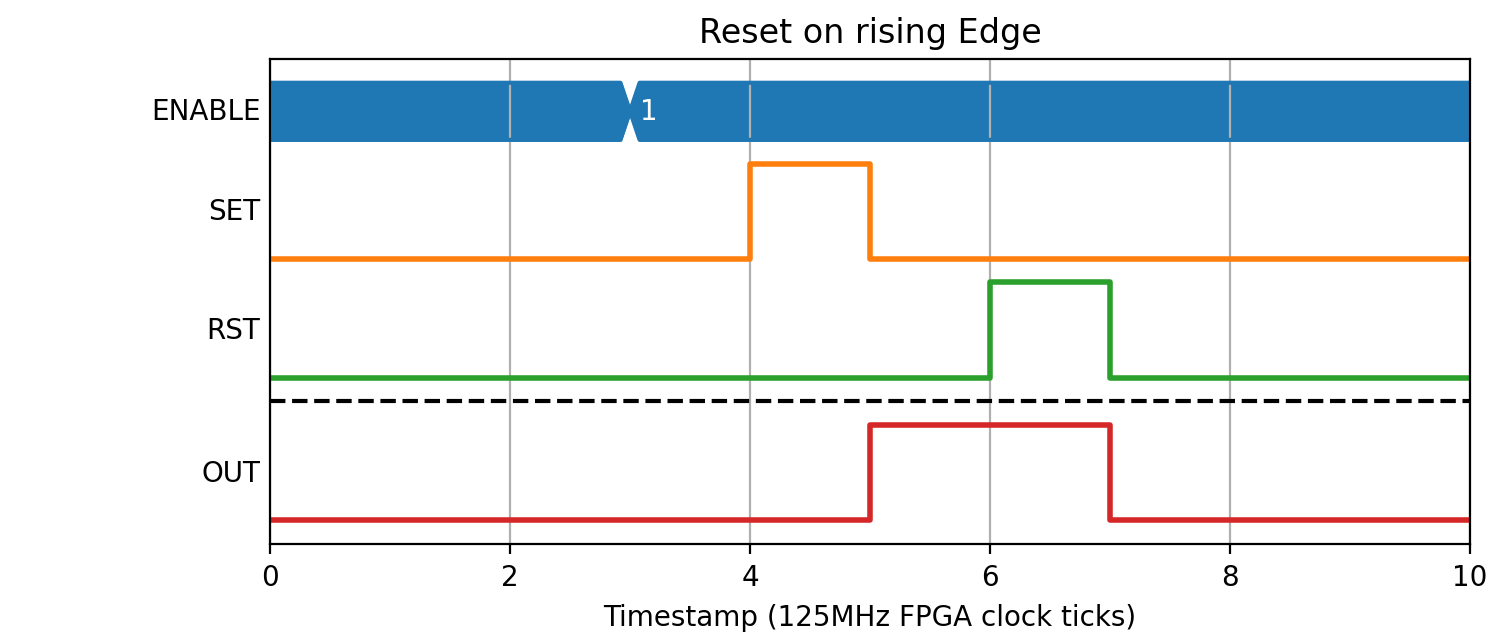 Reset on rising Edge

ENABLE
1
SET
RST
OUT

0
2
4
6
8
10

Timestamp (125MHz FPGA clock ticks)